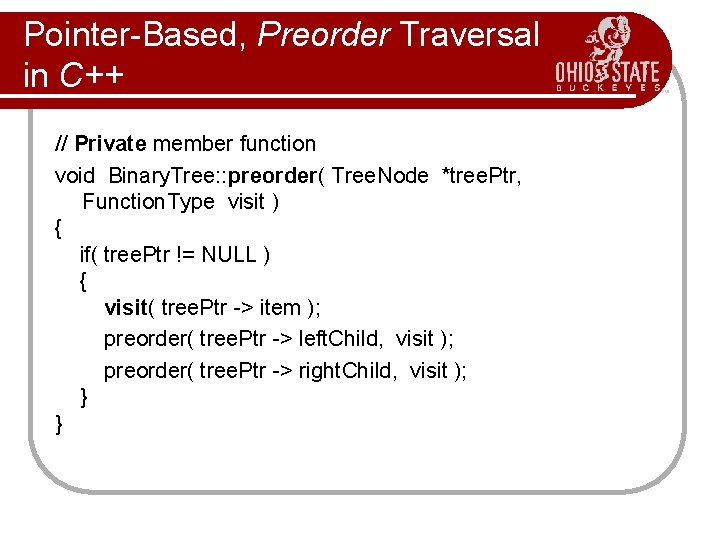 Pointer-Based, Preorder Traversal in C++

OHIO STATE
BUCKEYES

// Private member function
void BinaryTree::preorder( TreeNode *treePtr, FunctionType visit )
{
if( treePtr != NULL )
{
visit( treePtr -> item );
preorder( treePtr -> leftChild, visit );
preorder( treePtr -> rightChild, visit );
}
}